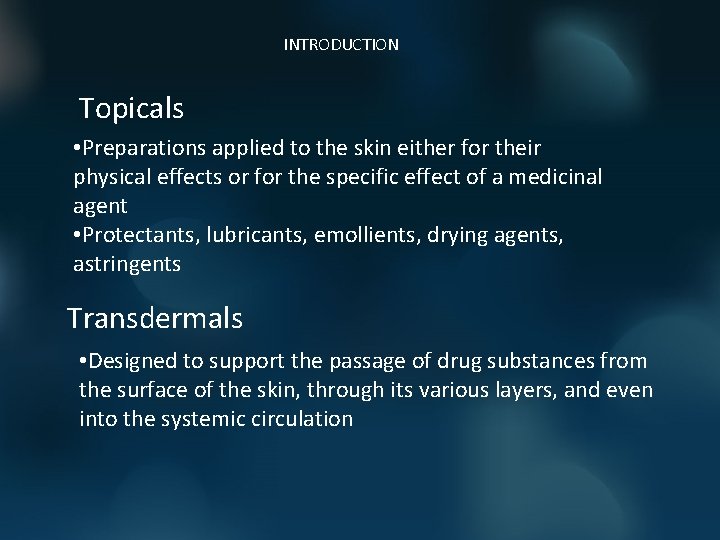 INTRODUCTION

Topicals

•Preparations applied to the skin either for their physical effects or for the specific effect of a medicinal agent
•Protectants, lubricants, emollients, drying agents, astringents

Transdermals

•Designed to support the passage of drug substances from the surface of the skin, through its various layers, and even into the systemic circulation